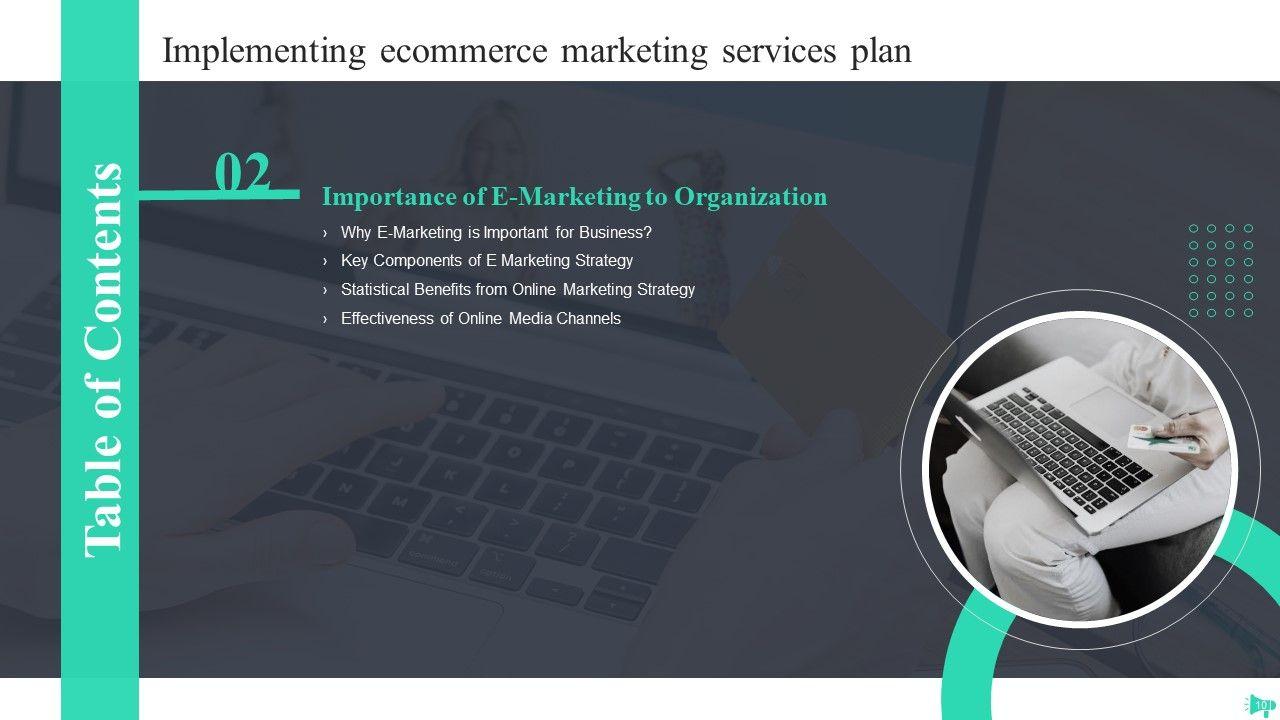 Implementing ecommerce marketing services plan

Table of Contents

02

Importance of E-Marketing to Organization

› Why E-Marketing is Important for Business?
› Key Components of E Marketing Strategy
› Statistical Benefits from Online Marketing Strategy
› Effectiveness of Online Media Channels

10